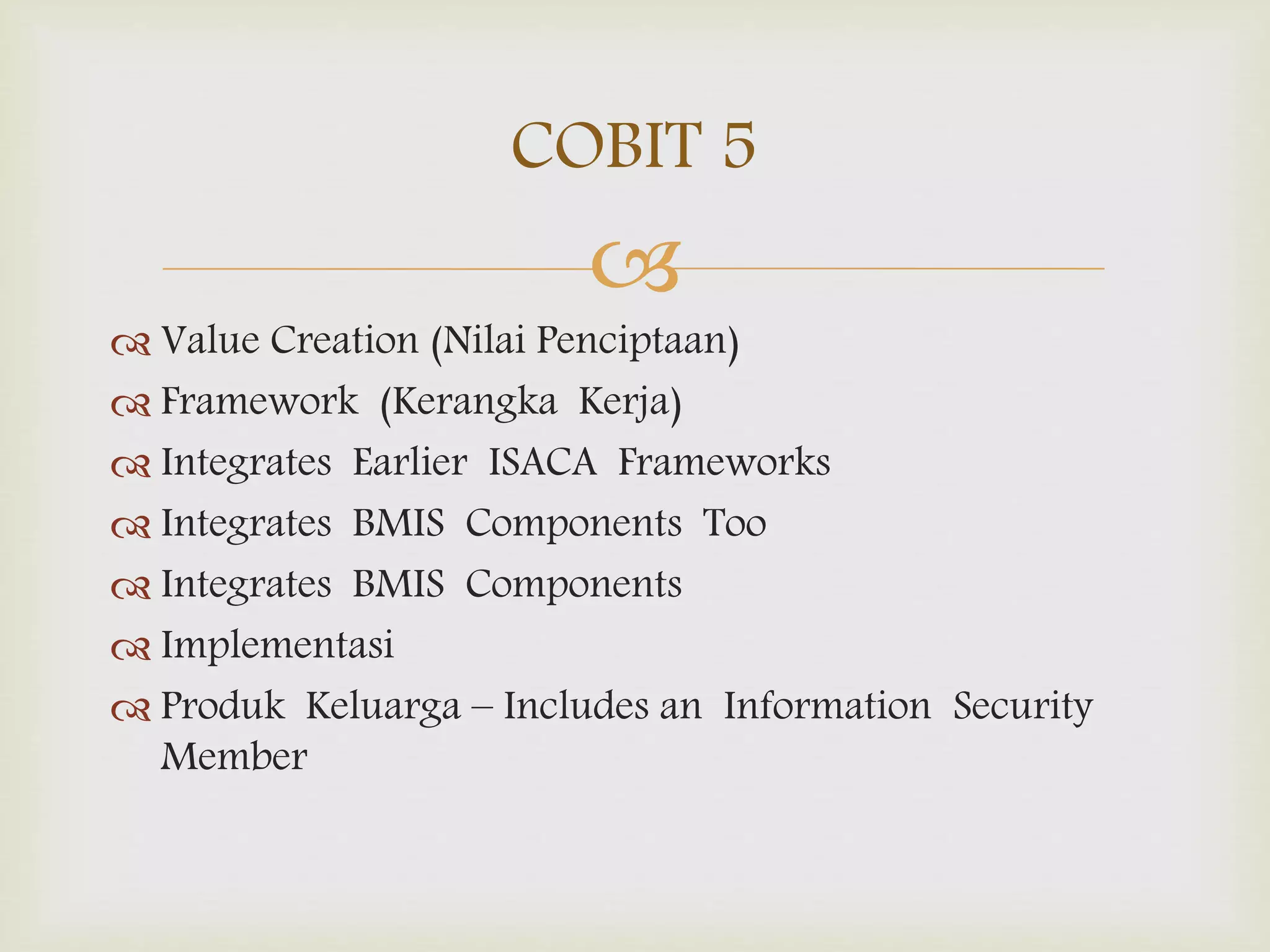 COBIT 5

Value Creation (Nilai Penciptaan)
Framework (Kerangka Kerja)
Integrates Earlier ISACA Frameworks
Integrates BMIS Components Too
Integrates BMIS Components
Implementasi
Produk Keluarga – Includes an Information Security Member